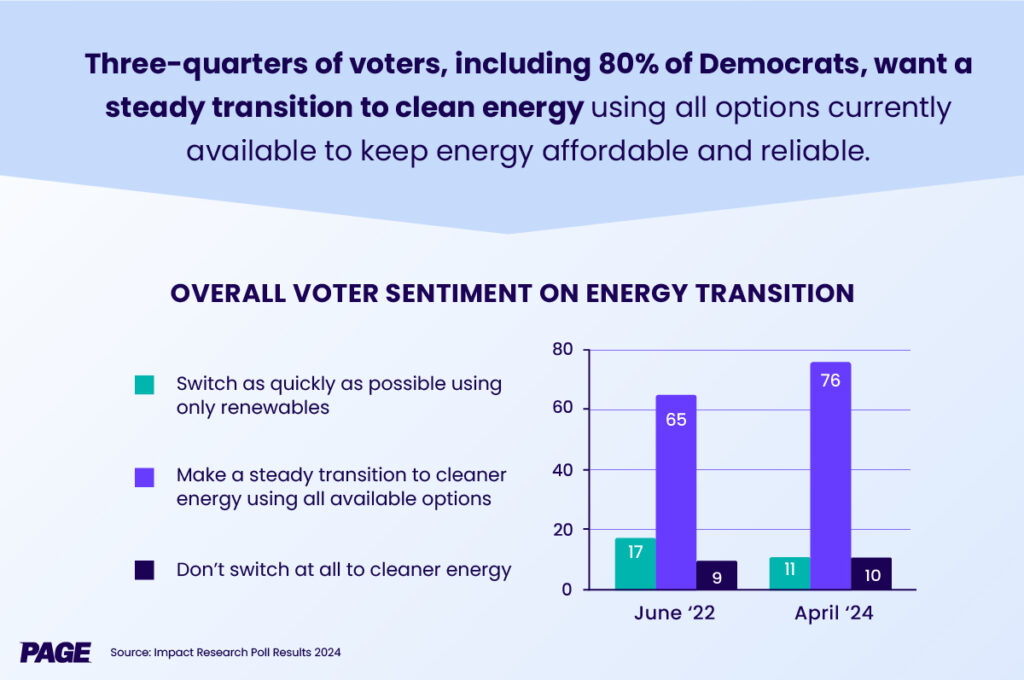 Three-quarters of voters, including 80% of Democrats, want a steady transition to clean energy using all options currently available to keep energy affordable and reliable.

OVERALL VOTER SENTIMENT ON ENERGY TRANSITION

Switch as quickly as possible using only renewables

Make a steady transition to cleaner energy using all available options

Don't switch at all to cleaner energy

80
60
40
20
0

17
65
9
11
76
10

June '22
April '24

PAGE

Source: Impact Research Poll Results 2024